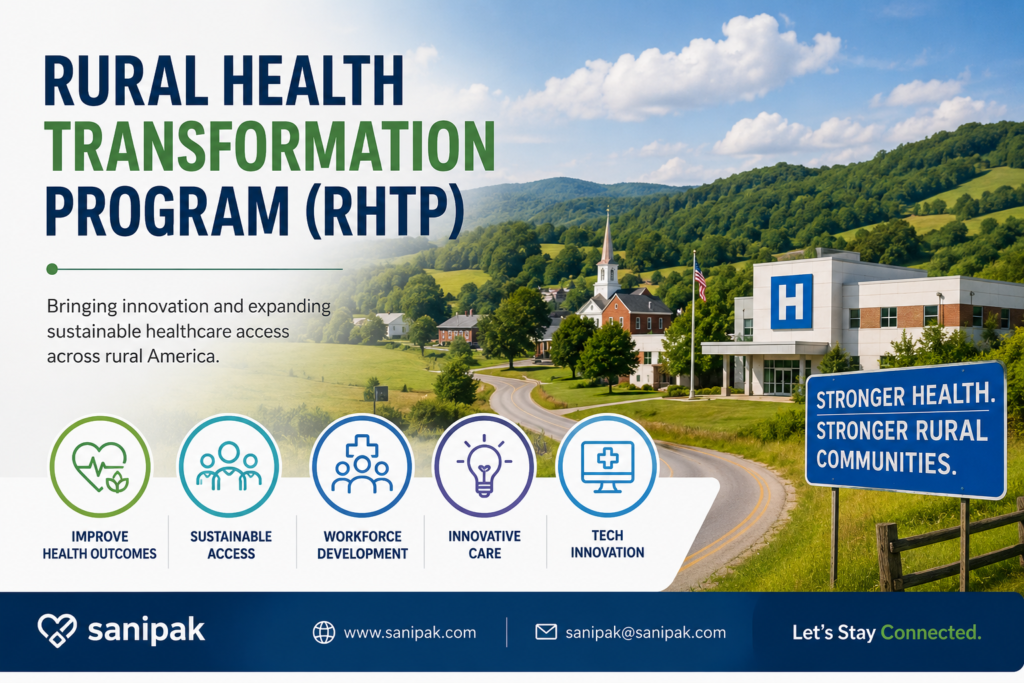 RURAL HEALTH TRANSFORMATION PROGRAM (RHTP)

Bringing innovation and expanding sustainable healthcare access across rural America.

H

STRONGER HEALTH. STRONGER RURAL COMMUNITIES.

IMPROVE HEALTH OUTCOMES

SUSTAINABLE ACCESS

WORKFORCE DEVELOPMENT

INNOVATIVE CARE

TECH INNOVATION

sanipak

www.sanipak.com

sanipak@sanipak.com

Let's Stay Connected.